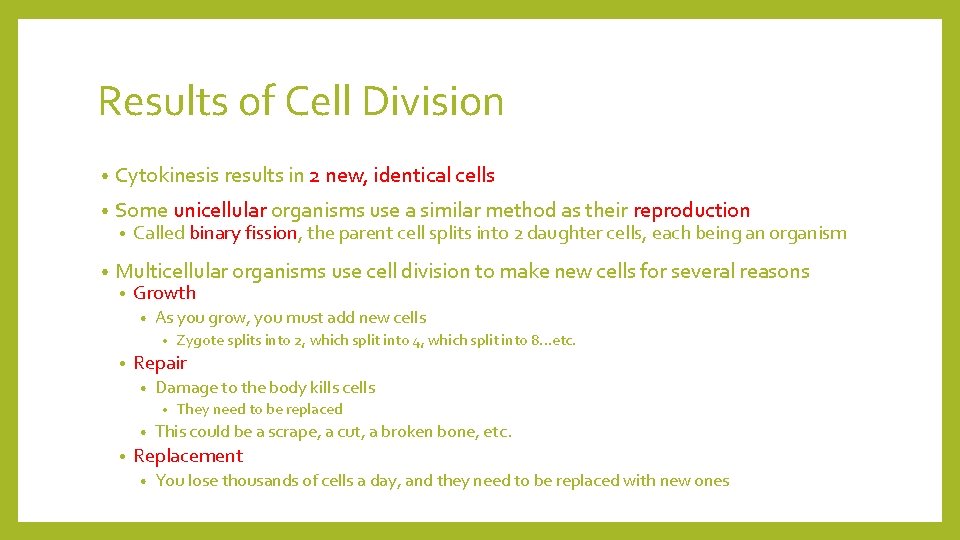 Results of Cell Division

• Cytokinesis results in 2 new, identical cells
• Some unicellular organisms use a similar method as their reproduction
  • Called binary fission, the parent cell splits into 2 daughter cells, each being an organism
• Multicellular organisms use cell division to make new cells for several reasons
  • Growth
    • As you grow, you must add new cells
      • Zygote splits into 2, which split into 4, which split into 8…etc.
  • Repair
    • Damage to the body kills cells
      • They need to be replaced
    • This could be a scrape, a cut, a broken bone, etc.
  • Replacement
    • You lose thousands of cells a day, and they need to be replaced with new ones